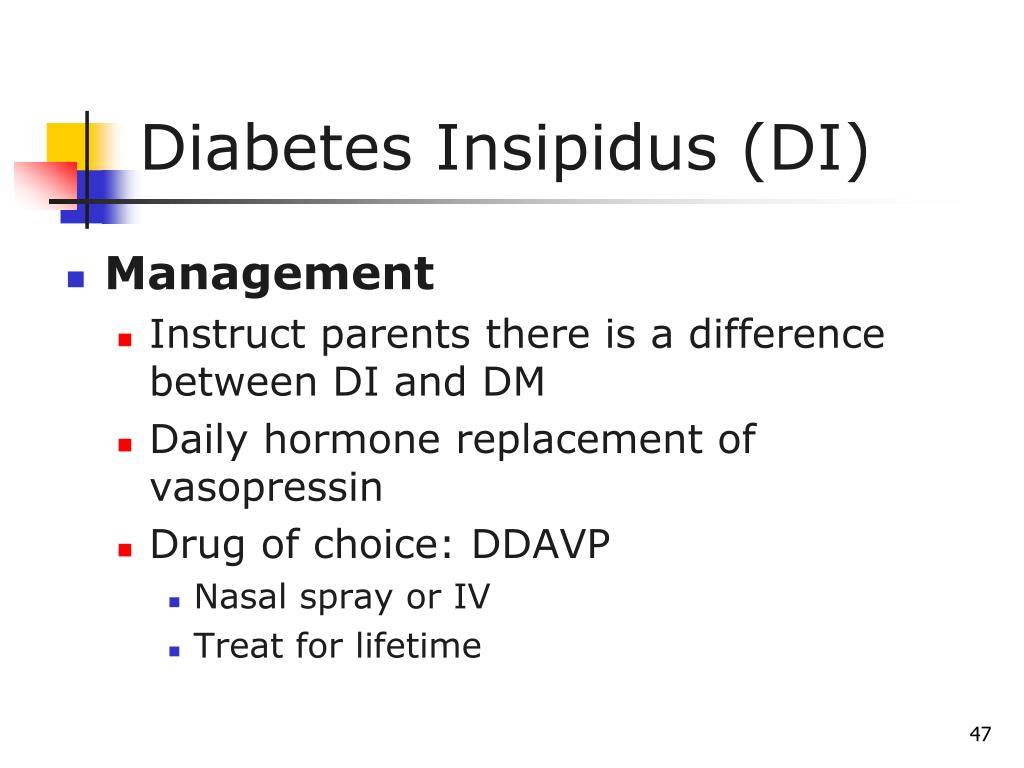 Diabetes Insipidus (DI)

- Management
  - Instruct parents there is a difference between DI and DM
  - Daily hormone replacement of vasopressin
  - Drug of choice: DDAVP
    - Nasal spray or IV
    - Treat for lifetime

47